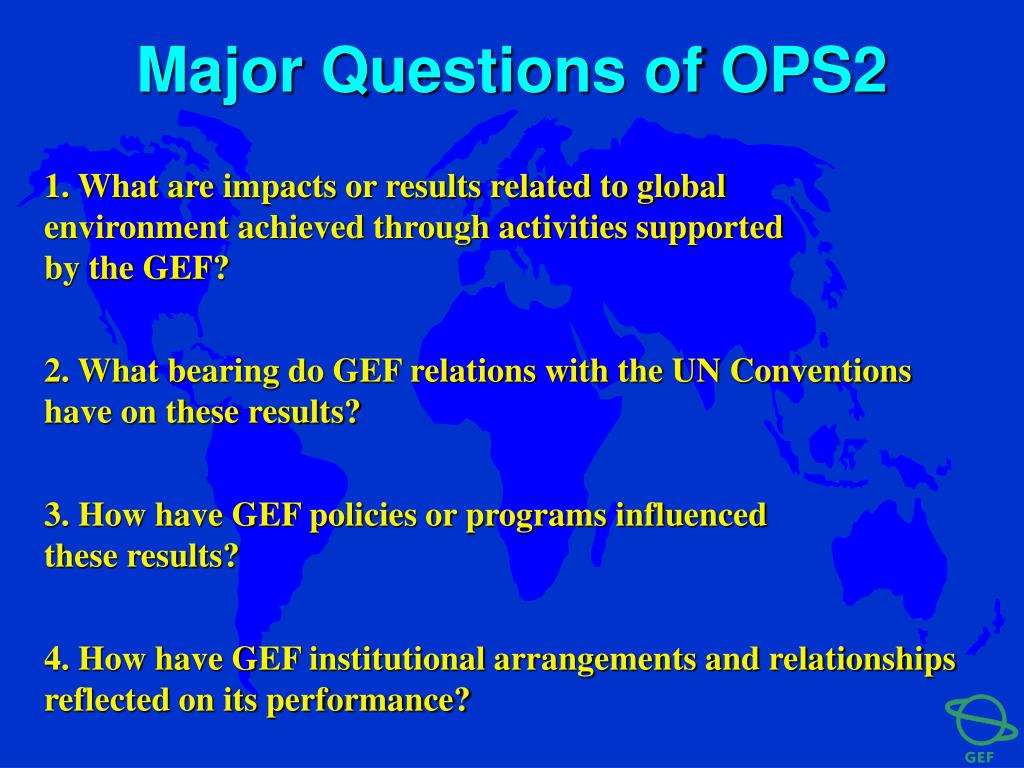 Major Questions of OPS2

1. What are impacts or results related to global environment achieved through activities supported by the GEF?

2. What bearing do GEF relations with the UN Conventions have on these results?

3. How have GEF policies or programs influenced these results?

4. How have GEF institutional arrangements and relationships reflected on its performance?

GEF